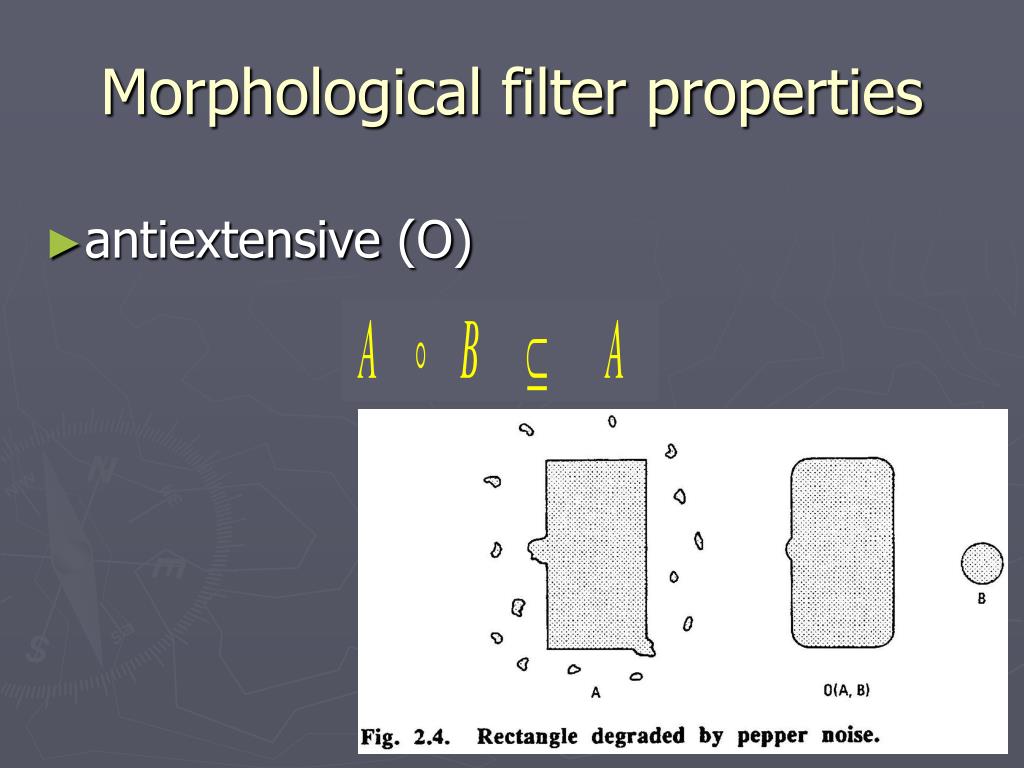 Morphological filter properties

►antiextensive (O)

$A \circ B \subseteq A$

A

O(A, B)

B

Fig. 2.4. Rectangle degraded by pepper noise.